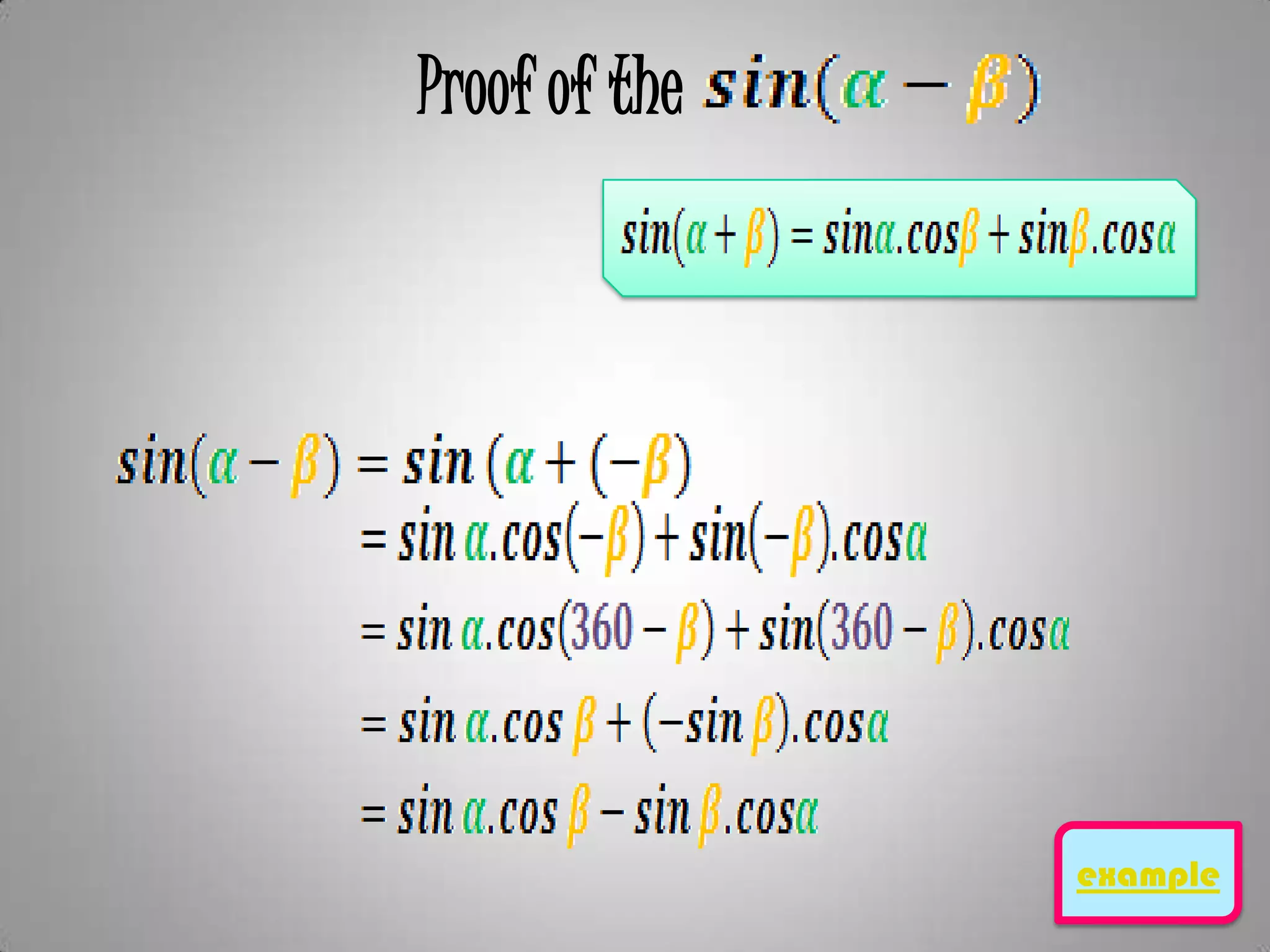 Proof of the $sin(\alpha - \beta)$

$sin(\alpha + \beta) = sin\alpha.cos\beta + sin\beta.cos\alpha$

$sin(\alpha - \beta) = sin\,(\alpha + (-\beta)$
$= sin\,\alpha.cos(-\beta) + sin(-\beta).cos\alpha$
$= sin\,\alpha.cos(360 - \beta) + sin(360 - \beta).cos\alpha$
$= sin\,\alpha.cos\,\beta + (-sin\,\beta).cos\alpha$
$= sin\,\alpha.cos\,\beta - sin\,\beta.cos\alpha$

example